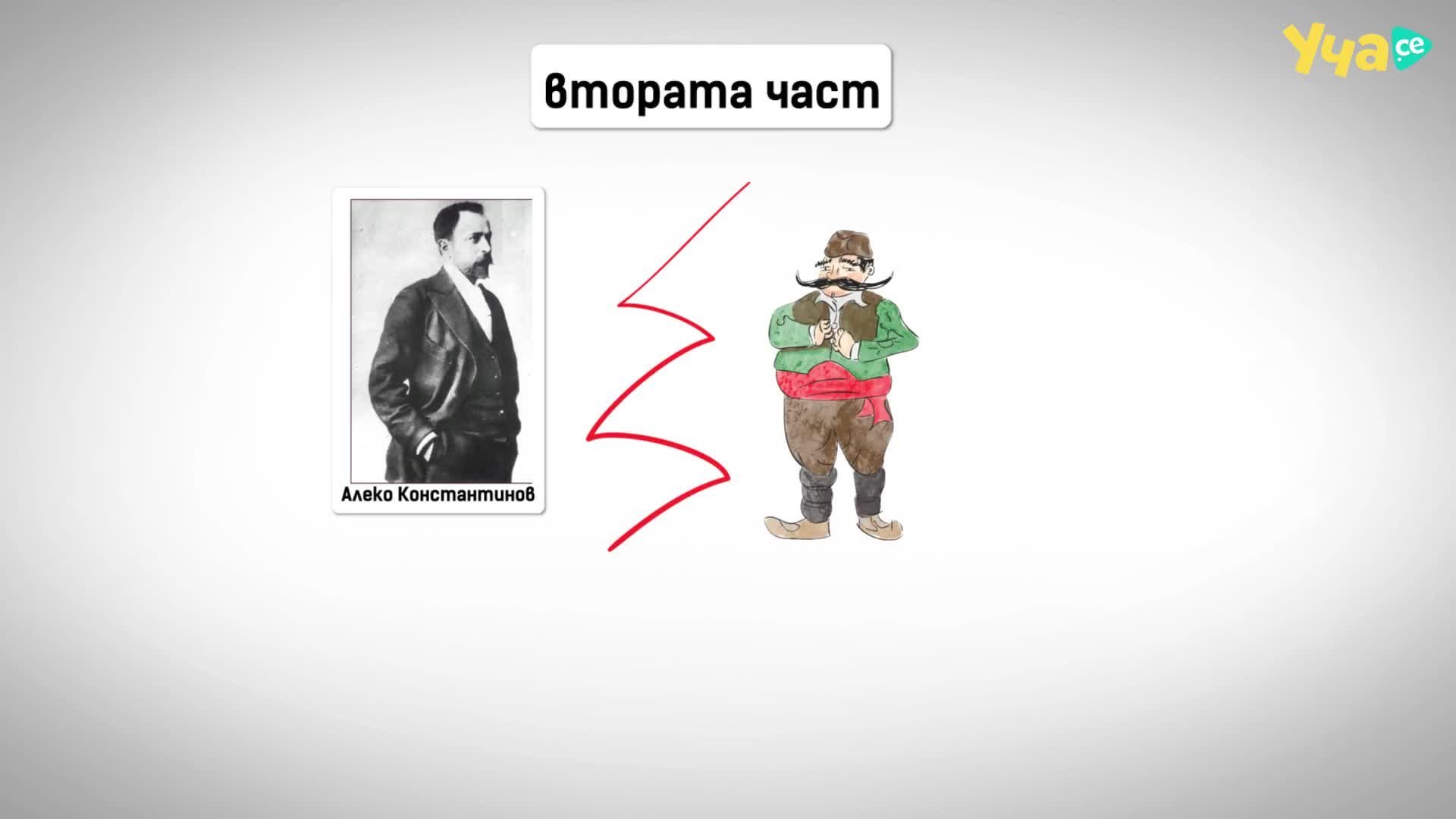 Уча.се

втората част

Алеко Константинов